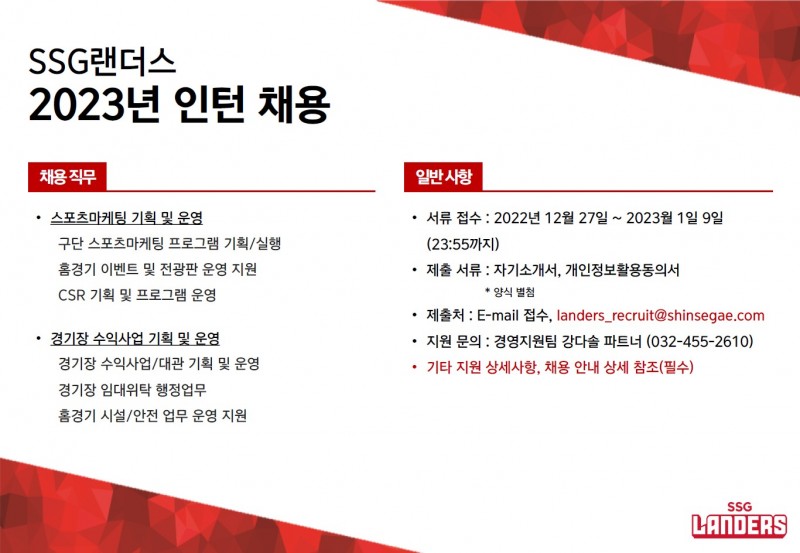 SSG랜더스
2023년 인턴 채용

채용 직무

• 스포츠마케팅 기획 및 운영
구단 스포츠마케팅 프로그램 기획/실행
홈경기 이벤트 및 전광판 운영 지원
CSR 기획 및 프로그램 운영

• 경기장 수익사업 기획 및 운영
경기장 수익사업/대관 기획 및 운영
경기장 임대위탁 행정업무
홈경기 시설/안전 업무 운영 지원

일반 사항

• 서류 접수 : 2022년 12월 27일 ~ 2023월 1일 9일 (23:55까지)
• 제출 서류 : 자기소개서, 개인정보활용동의서
* 양식 별첨
• 제출처 : E-mail 접수, landers_recruit@shinsegae.com
• 지원 문의 : 경영지원팀 강다솔 파트너 (032-455-2610)
• 기타 지원 상세사항, 채용 안내 상세 참조(필수)

SSG
LANDERS